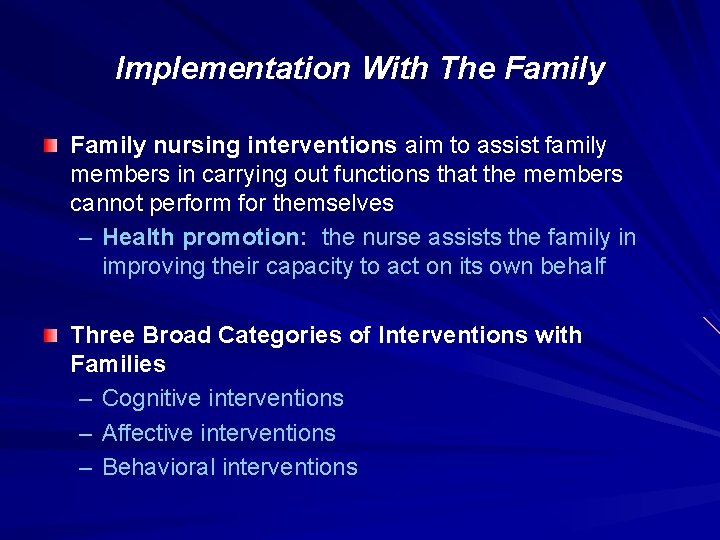 Implementation With The Family

Family nursing interventions aim to assist family members in carrying out functions that the members cannot perform for themselves

– Health promotion: the nurse assists the family in improving their capacity to act on its own behalf

Three Broad Categories of Interventions with Families

– Cognitive interventions
– Affective interventions
– Behavioral interventions